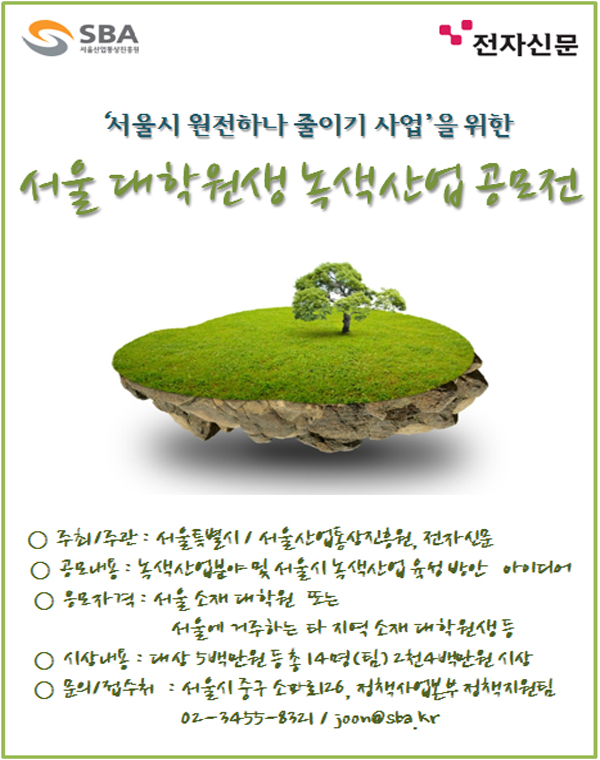 SBA
서울산업통상진흥원

전자신문

'서울시 원전하나 줄이기 사업'을 위한

서울 대학원생 녹색산업 공모전

○ 주최/주관 : 서울특별시 / 서울산업통상진흥원, 전자신문
○ 공모내용 : 녹색산업분야 및 서울시 녹색산업 육성 방안 아이디어
○ 응모자격 : 서울 소재 대학원 또는
서울에 거주하는 타 지역 소재 대학원생 등
○ 시상내용 : 대상 5백만원 등 총 14명(팀) 2천4백만원 시상
○ 문의/접수처 : 서울시 중구 소파로126, 정책사업본부 정책지원팀
02-3455-8321 / joon@sba.kr